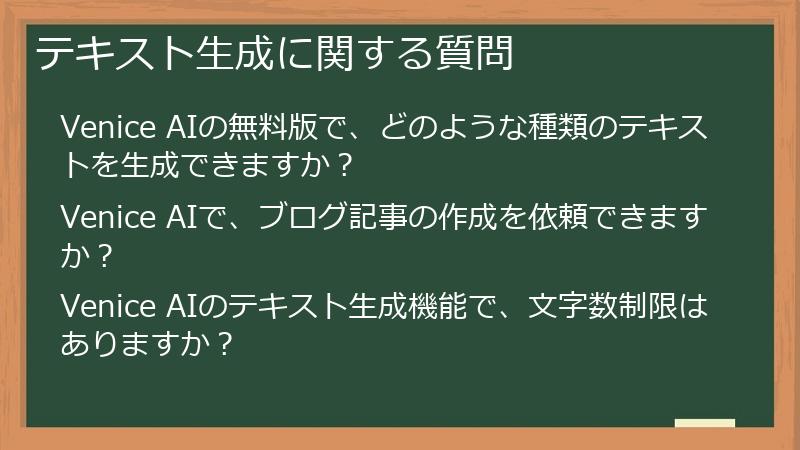 テキスト生成に関する質問

Venice AIの無料版で、どのような種類のテキストを生成できますか？

Venice AIで、ブログ記事の作成を依頼できますか？

Venice AIのテキスト生成機能で、文字数制限はありますか？